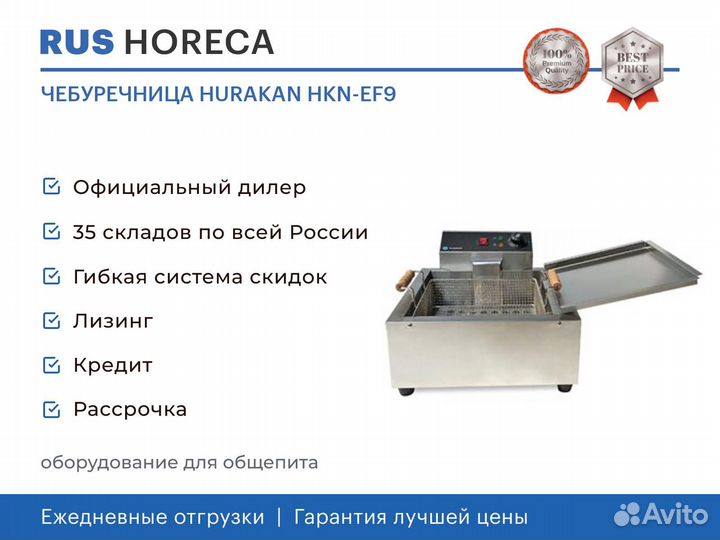 RUS HORECA

100% Premium Quality

BEST PRICE

ЧЕБУРЕЧНИЦА HURAKAN HKN-EF9

Официальный дилер

35 складов по всей России

Гибкая система скидок

Лизинг

Кредит

Рассрочка

оборудование для общепита

Ежедневные отгрузки | Гарантия лучшей цены

Avito